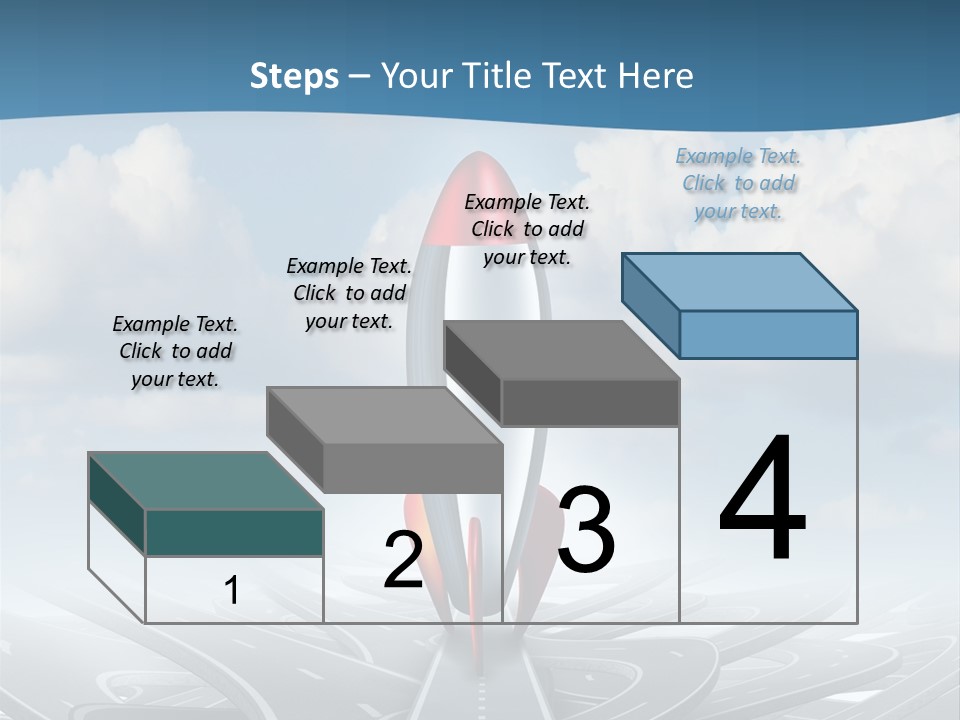 Steps – Your Title Text Here

Example Text. Click to add your text.

Example Text. Click to add your text.

Example Text. Click to add your text.

Example Text. Click to add your text.

1

2

3

4